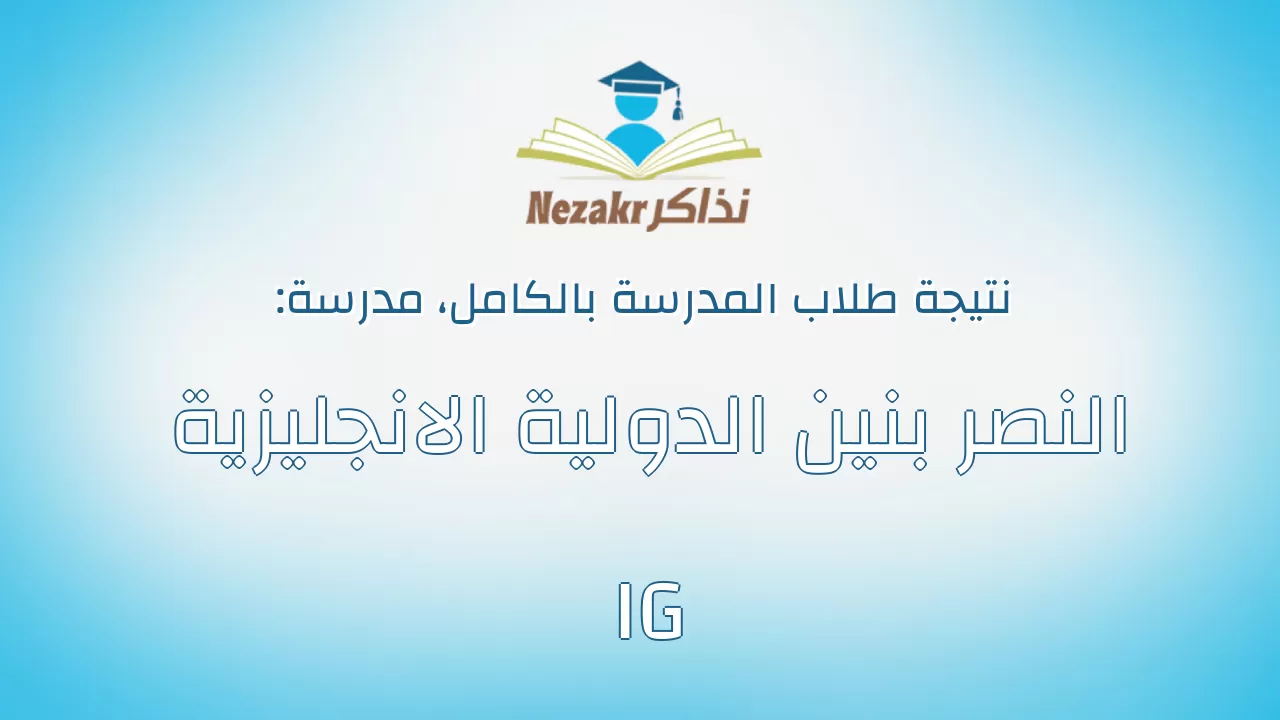 Nezakr نذاكر

نتيجة طلاب المدرسة بالكامل، مدرسة:

النصر بنين الدولية الانجليزية

IG